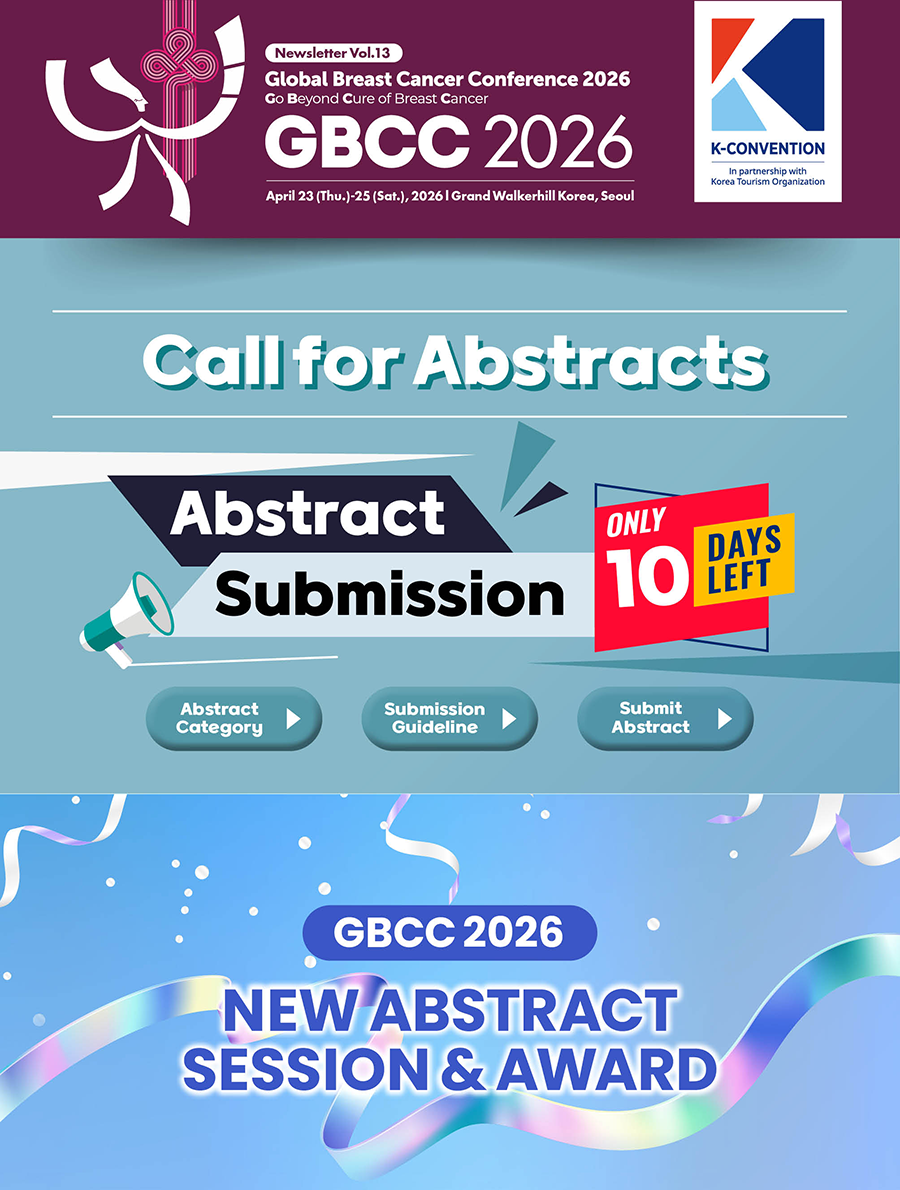 Newsletter Vol.13

Global Breast Cancer Conference 2026

Go Beyond Cure of Breast Cancer

GBCC 2026

April 23 (Thu.)-25 (Sat.), 2026 | Grand Walkerhill Korea, Seoul

K-CONVENTION

In partnership with Korea Tourism Organization

Call for Abstracts

Abstract Submission

ONLY 10 DAYS LEFT

Abstract Category

Submission Guideline

Submit Abstract

GBCC 2026

NEW ABSTRACT SESSION & AWARD